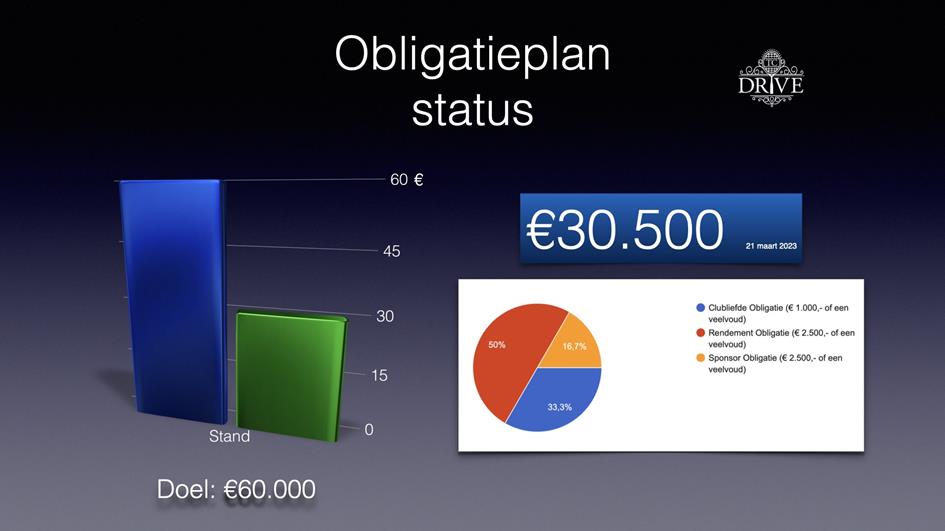 Obligatieplan status

TC
DRIVE

60 €
45
30
15
0
Stand

Doel: €60.000

€30.500 21 maart 2023

50%
16,7%
33,3%

Clubliefde Obligatie (€ 1.000,- of een veelvoud)
Rendement Obligatie (€ 2.500,- of een veelvoud)
Sponsor Obligatie (€ 2.500,- of een veelvoud)